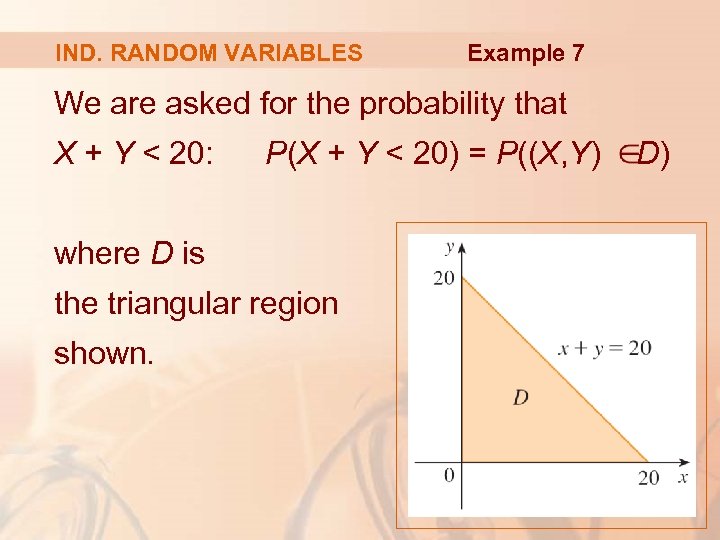 IND. RANDOM VARIABLES Example 7

We are asked for the probability that $X + Y < 20$: $P(X + Y < 20) = P((X,Y) \in D)$

where $D$ is the triangular region shown.

$y$
20
$x + y = 20$
$D$
0
20
$x$